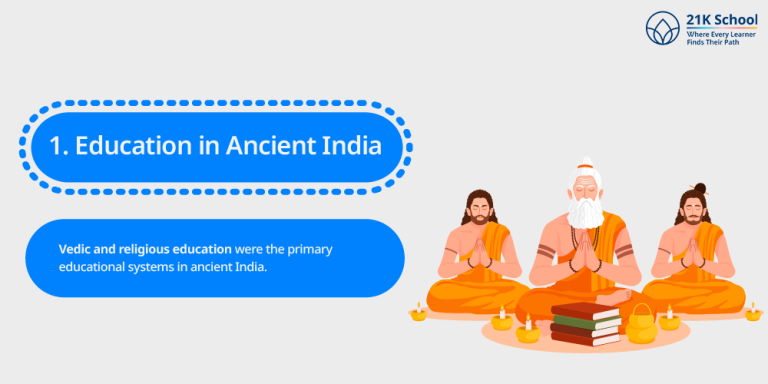 21K School
Where Every Learner Finds Their Path

1. Education in Ancient India

Vedic and religious education were the primary educational systems in ancient India.